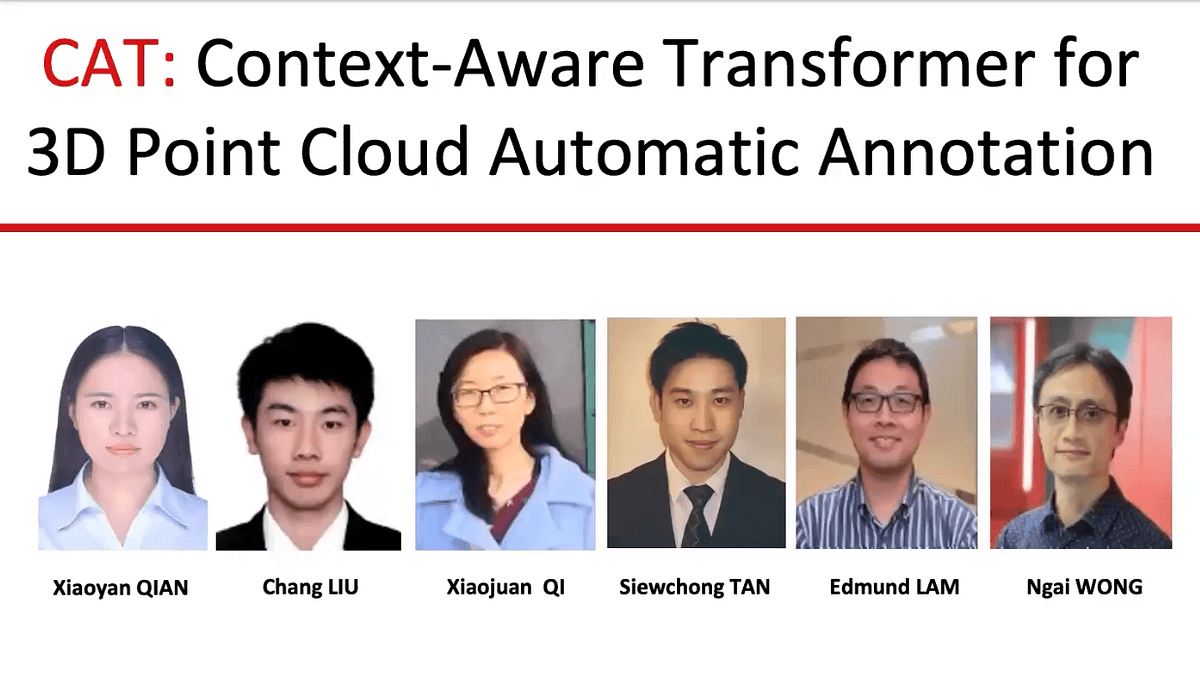 CAT: Context-Aware Transformer for 3D Point Cloud Automatic Annotation

Xiaoyan QIAN

Chang LIU

Xiaojuan QI

Siewchong TAN

Edmund LAM

Ngai WONG